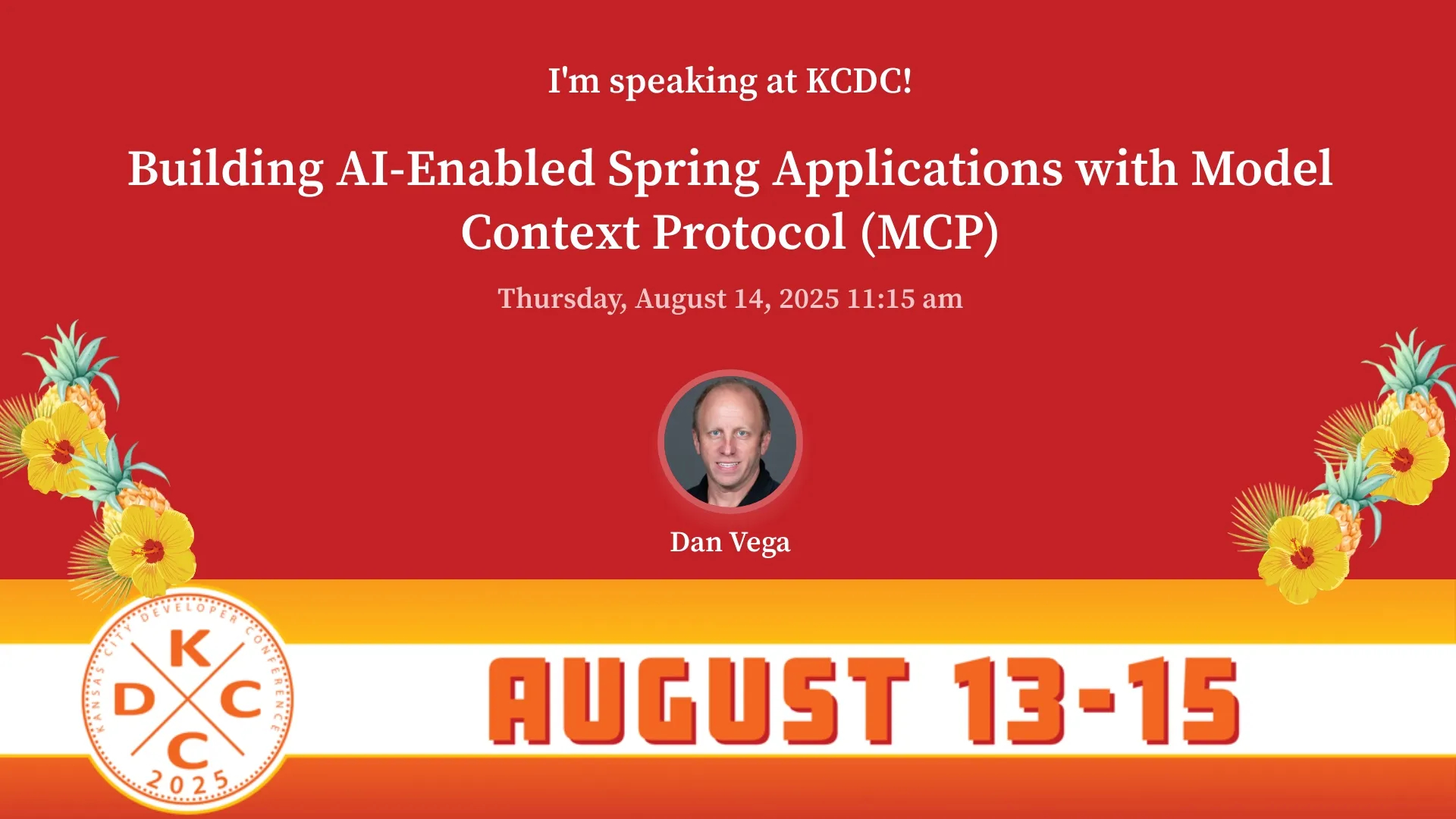 I'm speaking at KCDC!

Building AI-Enabled Spring Applications with Model Context Protocol (MCP)

Thursday, August 14, 2025 11:15 am

Dan Vega

KANSAS CITY DEVELOPER CONFERENCE
K D C C
2025

AUGUST 13-15